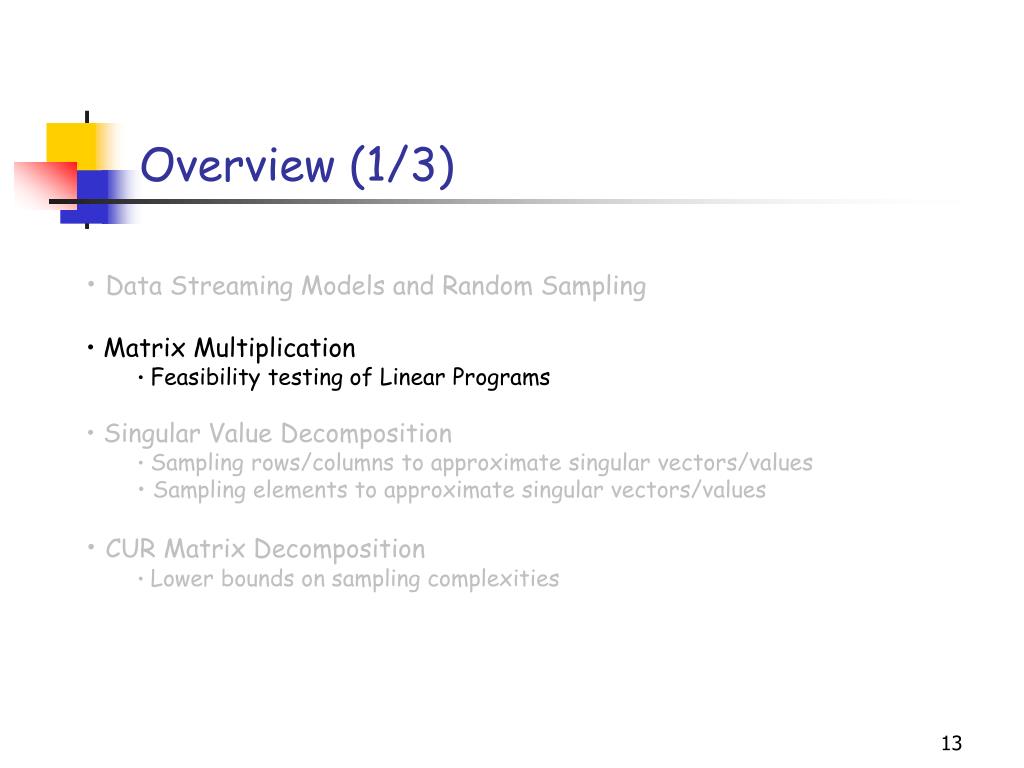 Overview (1/3)

• Data Streaming Models and Random Sampling

• Matrix Multiplication
• Feasibility testing of Linear Programs

• Singular Value Decomposition
• Sampling rows/columns to approximate singular vectors/values
• Sampling elements to approximate singular vectors/values

• CUR Matrix Decomposition
• Lower bounds on sampling complexities

13